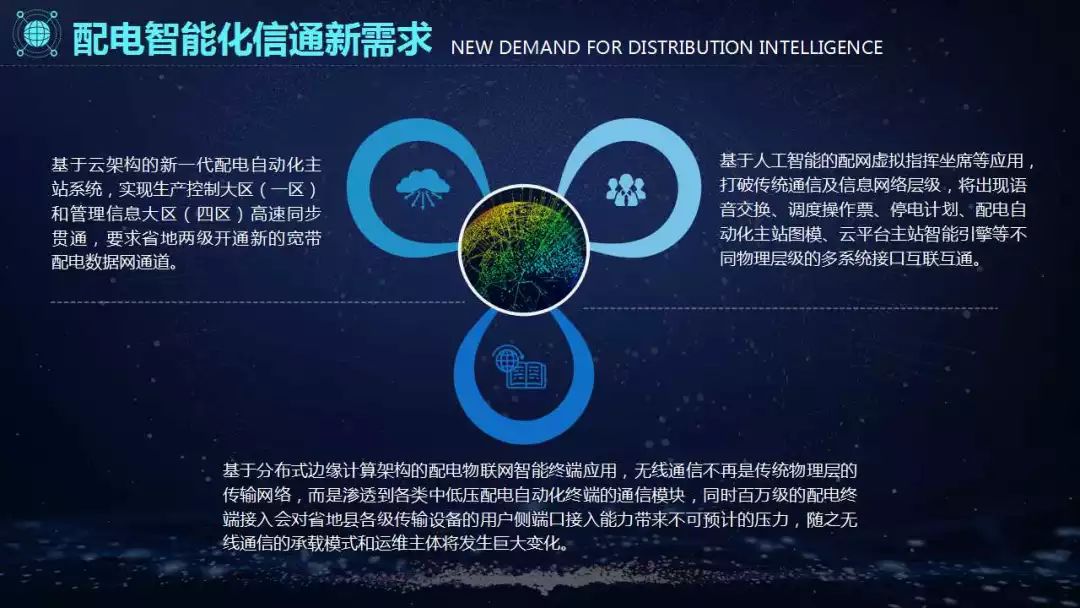 配电智能化信通新需求 NEW DEMAND FOR DISTRIBUTION INTELLIGENCE

基于云架构的新一代配电自动化主站系统，实现生产控制大区（一区）和管理信息大区（四区）高速同步贯通，要求省地两级开通新的宽带配电数据网通道。

基于人工智能的配网虚拟指挥坐席等应用，打破传统通信及信息网络层级，将出现语音交换、调度操作票、停电计划、配电自动化主站图模、云平台主站智能引擎等不同物理层级的多系统接口互联互通。

基于分布式边缘计算架构的配电物联网智能终端应用，无线通信不再是传统物理层的传输网络，而是渗透到各类中低压配电自动化终端的通信模块，同时百万级的配电终端接入会对省地县各级传输设备的用户侧端口接入能力带来不可预计的压力，随之无线通信的承载模式和运维主体将发生巨大变化。